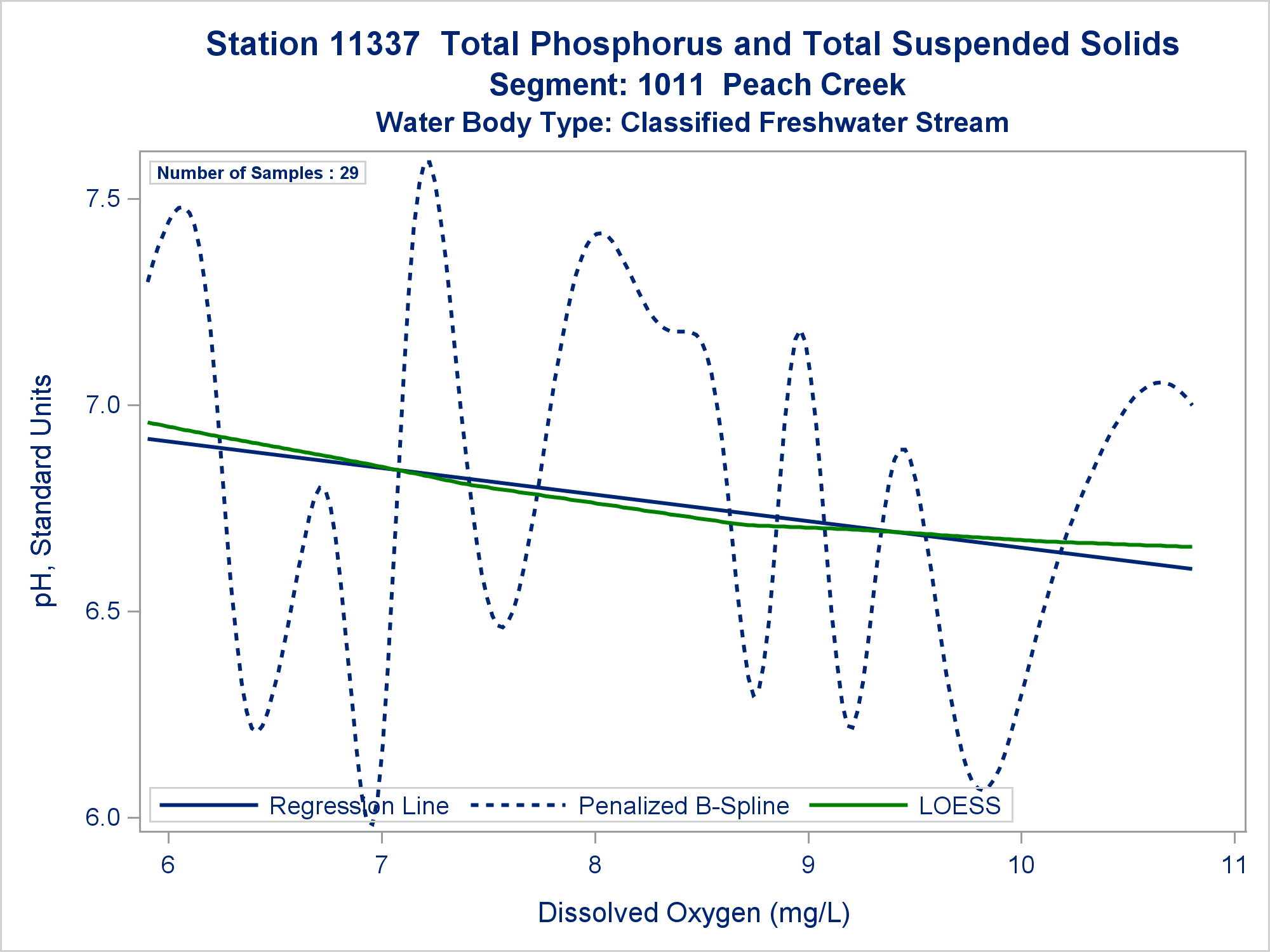 Station 11337  Total Phosphorus and Total Suspended Solids
Segment: 1011  Peach Creek
Water Body Type: Classified Freshwater Stream

Number of Samples : 29

pH, Standard Units

7.5
7.0
6.5
6.0

Regression Line
Penalized B-Spline
LOESS

6
7
8
9
10
11

Dissolved Oxygen (mg/L)